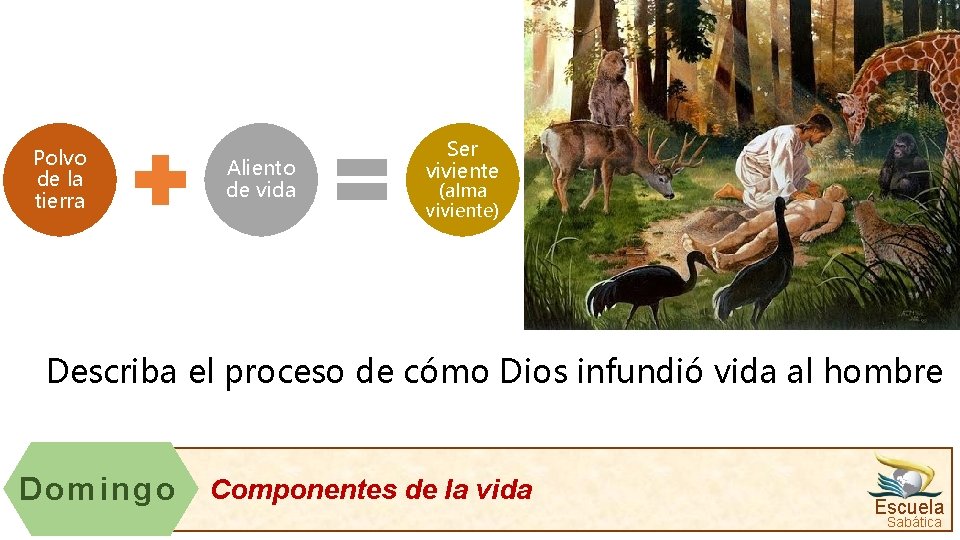 Polvo de la tierra

Aliento de vida

Ser viviente (alma viviente)

Describa el proceso de cómo Dios infundió vida al hombre

Domingo

Componentes de la vida

Escuela Sabática